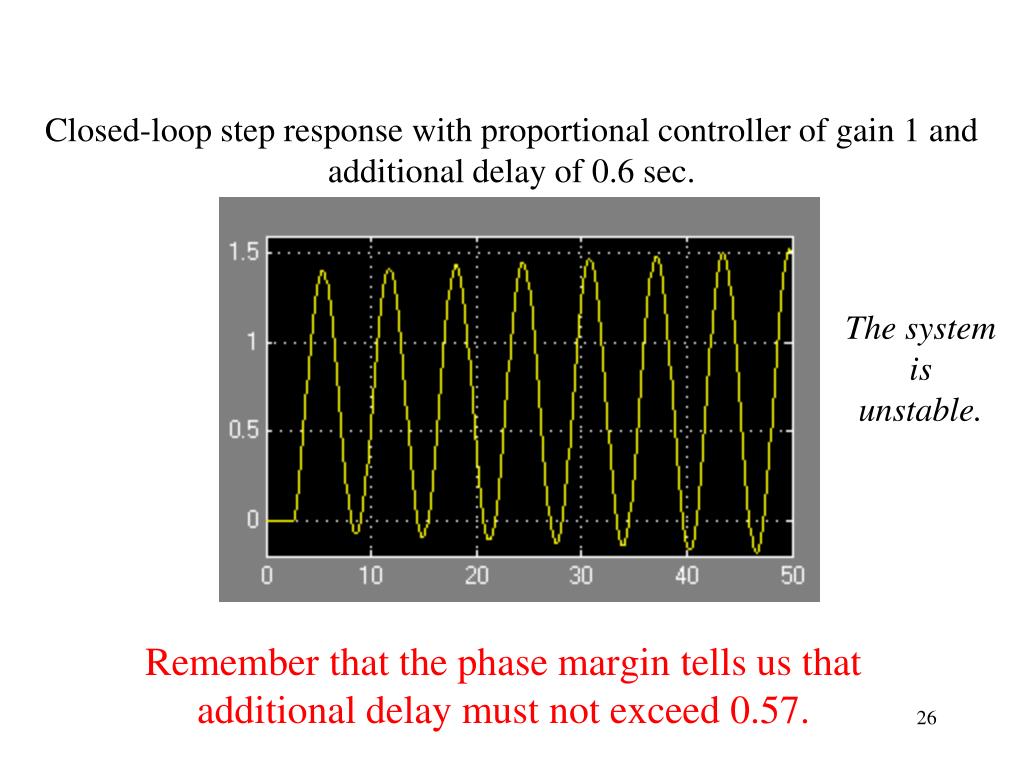 Closed-loop step response with proportional controller of gain 1 and additional delay of 0.6 sec.

1.5
1
0.5
0
0 10 20 30 40 50

The system is unstable.

Remember that the phase margin tells us that additional delay must not exceed 0.57.

26